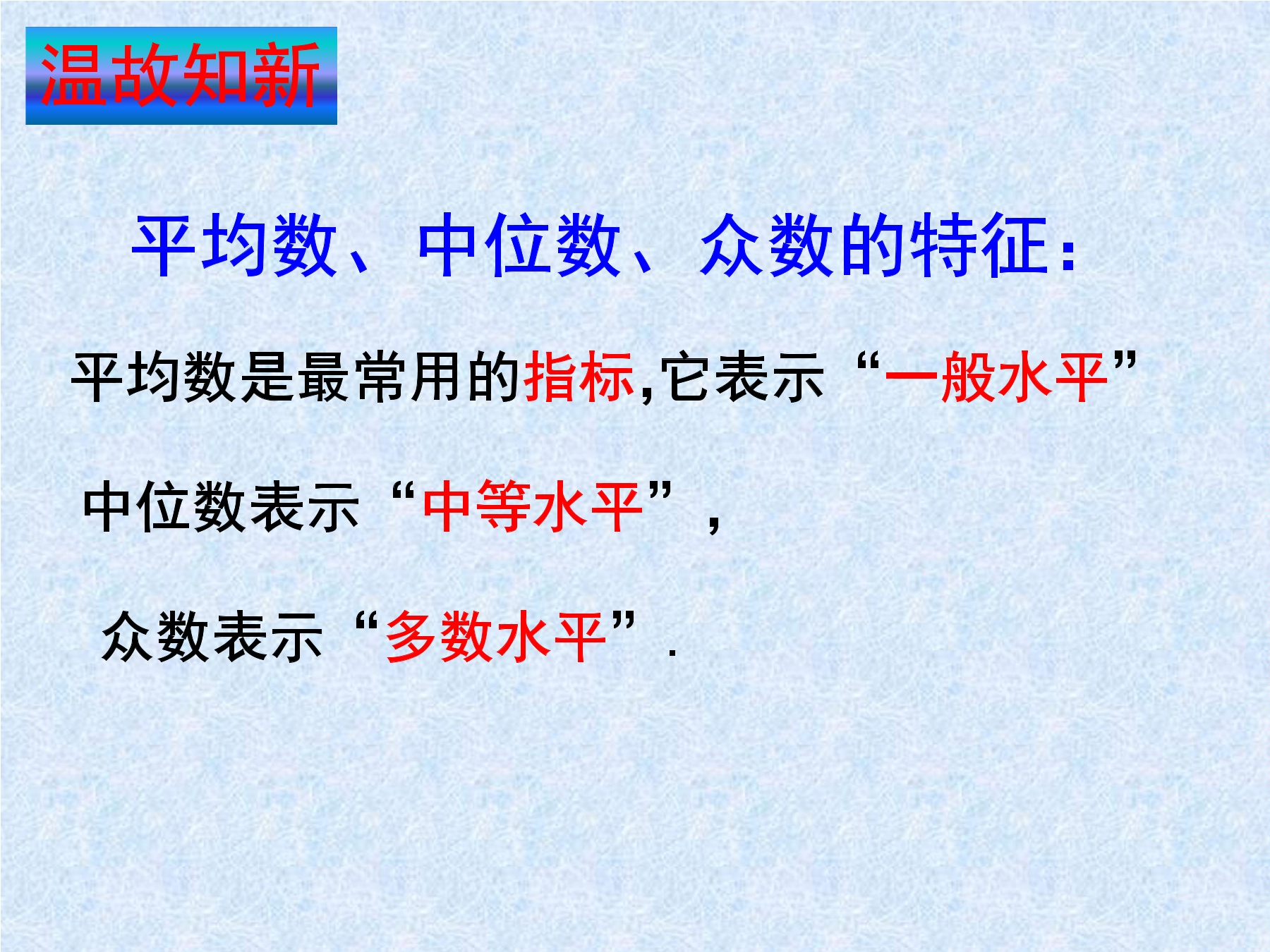 温故知新

平均数、中位数、众数的特征：

平均数是最常用的指标,它表示“一般水平”

中位数表示“中等水平”，

众数表示“多数水平”.